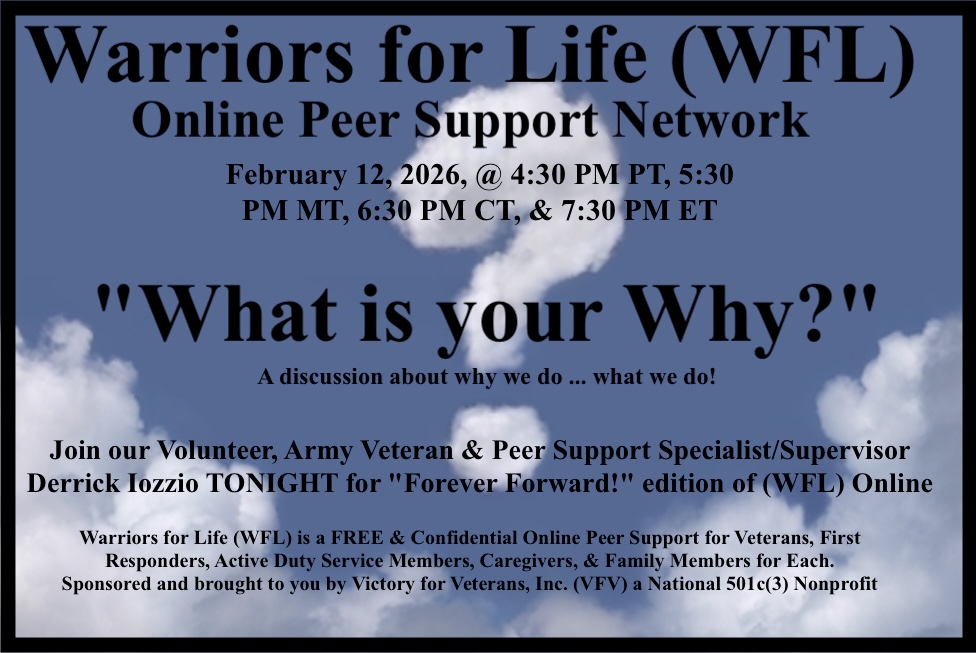 Warriors for Life (WFL)
Online Peer Support Network

February 12, 2026, @ 4:30 PM PT, 5:30 PM MT, 6:30 PM CT, & 7:30 PM ET

"What is your Why?"

A discussion about why we do ... what we do!

Join our Volunteer, Army Veteran & Peer Support Specialist/Supervisor Derrick Iozzio TONIGHT for "Forever Forward!" edition of (WFL) Online

Warriors for Life (WFL) is a FREE & Confidential Online Peer Support for Veterans, First Responders, Active Duty Service Members, Caregivers, & Family Members for Each. Sponsored and brought to you by Victory for Veterans, Inc. (VFV) a National 501c(3) Nonprofit